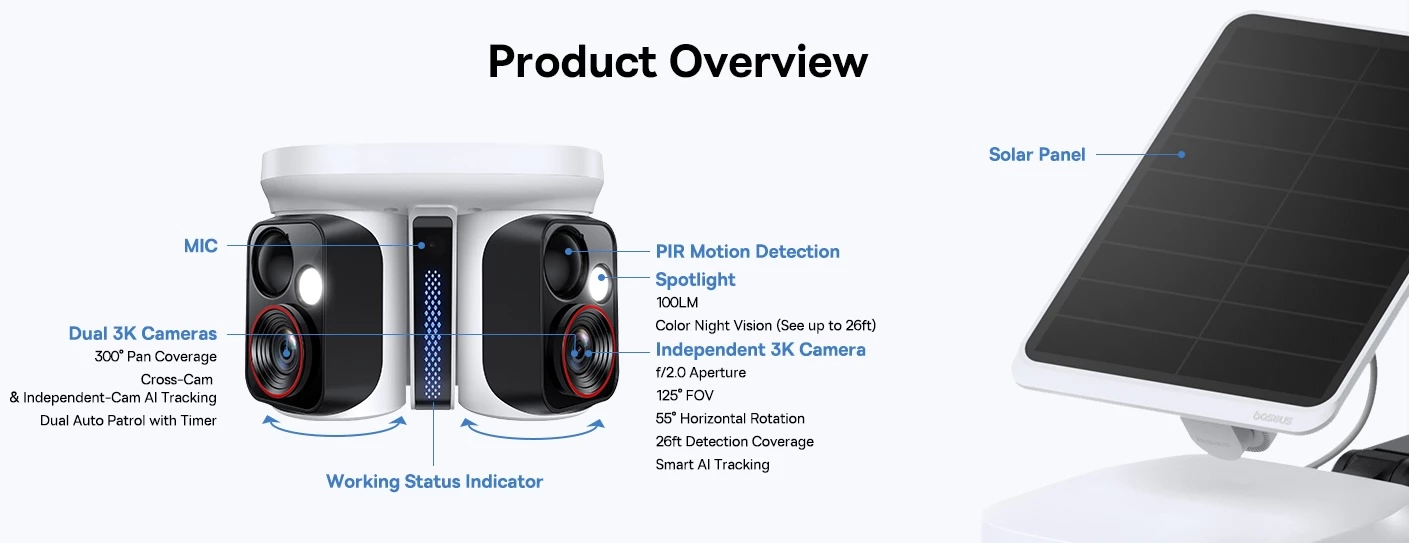 Product Overview

MIC

Dual 3K Cameras
300° Pan Coverage
Cross-Cam & Independent-Cam AI Tracking
Dual Auto Patrol with Timer

Working Status Indicator

PIR Motion Detection

Spotlight
100LM
Color Night Vision (See up to 26ft)

Independent 3K Camera
f/2.0 Aperture
125° FOV
55° Horizontal Rotation
26ft Detection Coverage
Smart AI Tracking

Solar Panel

baseus